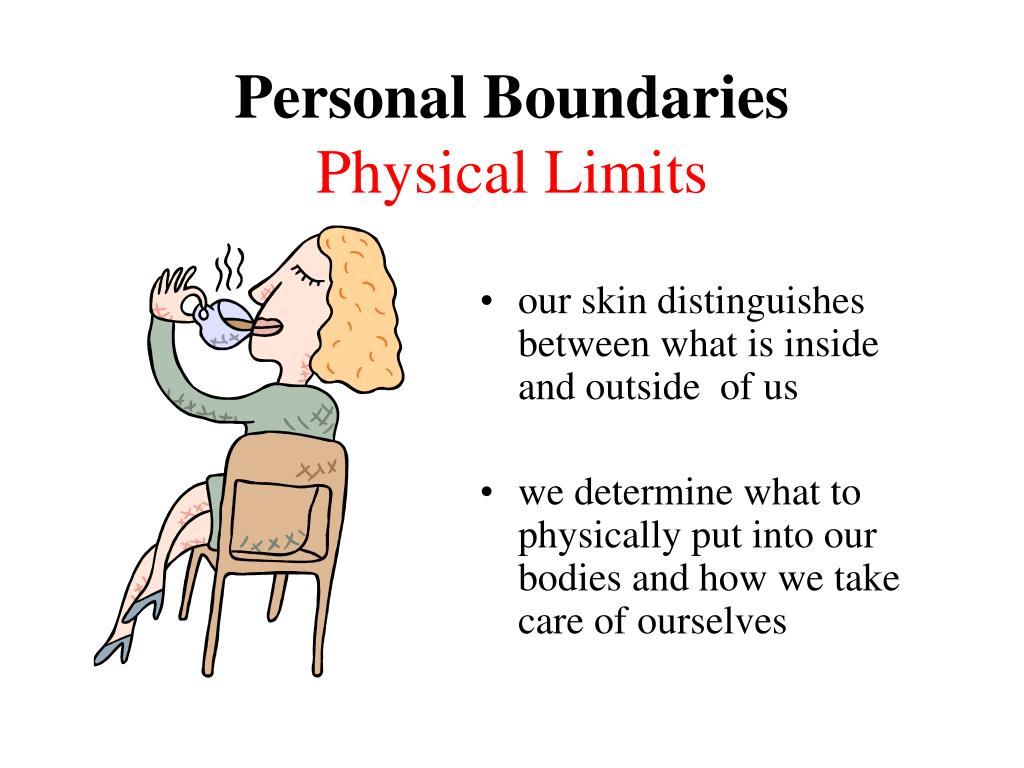 Personal Boundaries
Physical Limits

• our skin distinguishes between what is inside and outside of us

• we determine what to physically put into our bodies and how we take care of ourselves